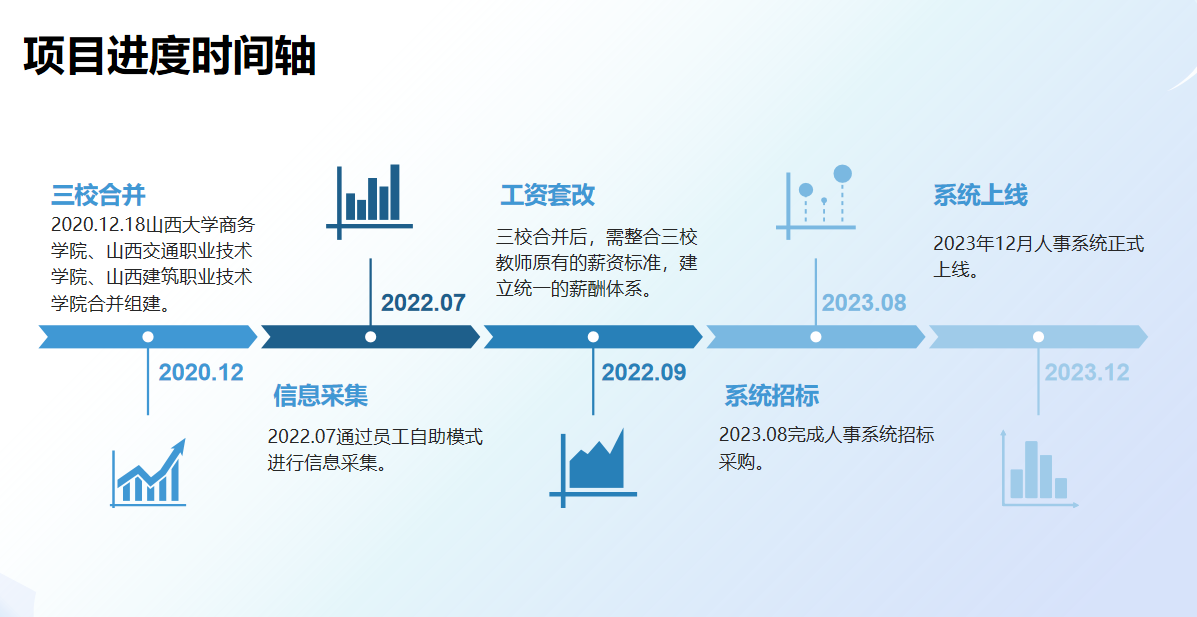 项目进度时间轴

三校合并
2020.12.18山西大学商务学院、山西交通职业技术学院、山西建筑职业技术学院合并组建。

2020.12

2022.07

信息采集
2022.07通过员工自助模式进行信息采集。

工资套改
三校合并后，需整合三校教师原有的薪资标准，建立统一的薪酬体系。

2022.09

2023.08

系统招标
2023.08完成人事系统招标采购。

系统上线
2023年12月人事系统正式上线。

2023.12